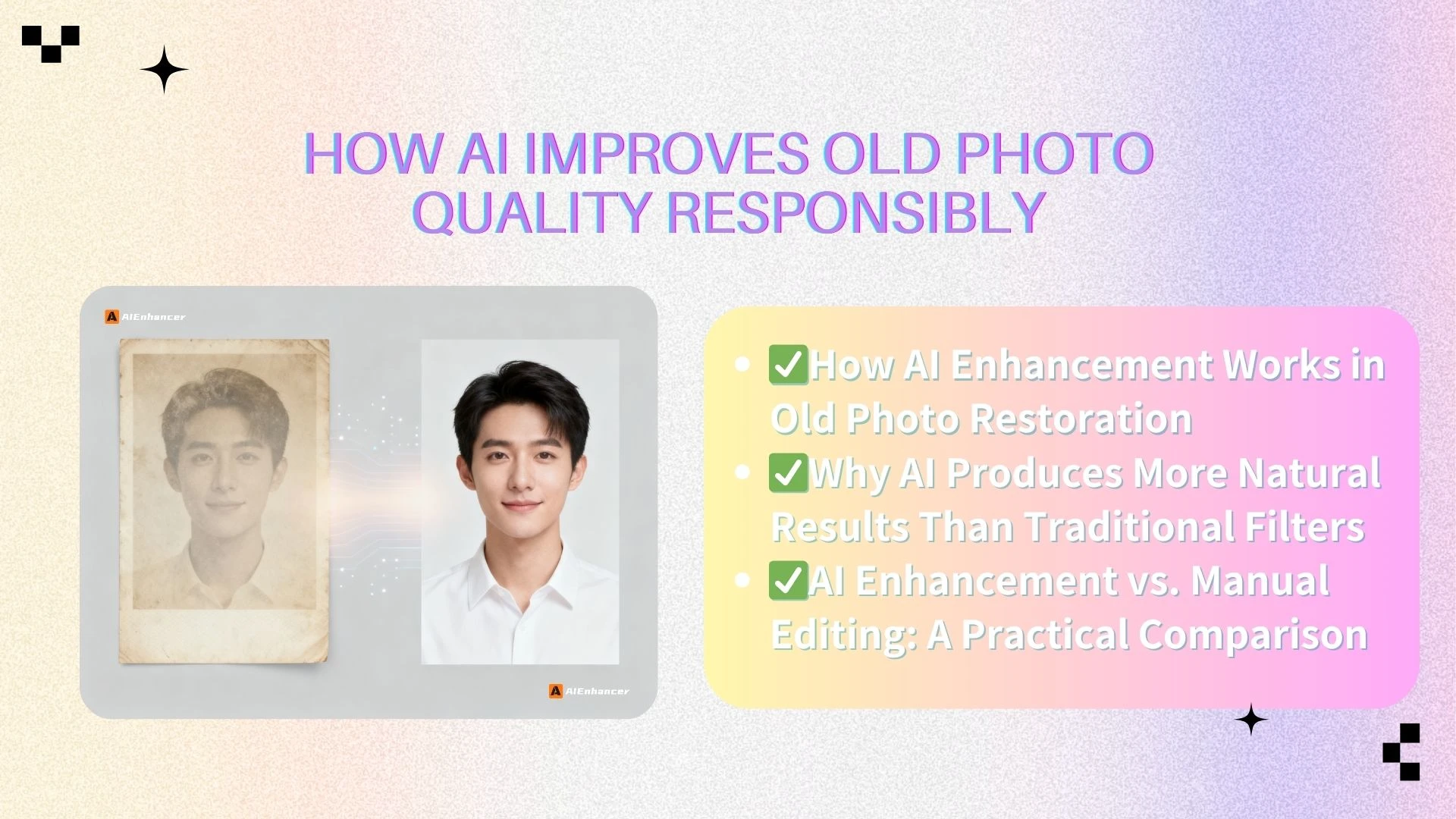 HOW AI IMPROVES OLD PHOTO QUALITY RESPONSIBLY

AIEnhancer

AIEnhancer

- ✅How AI Enhancement Works in Old Photo Restoration
- ✅Why AI Produces More Natural Results Than Traditional Filters
- ✅AI Enhancement vs. Manual Editing: A Practical Comparison